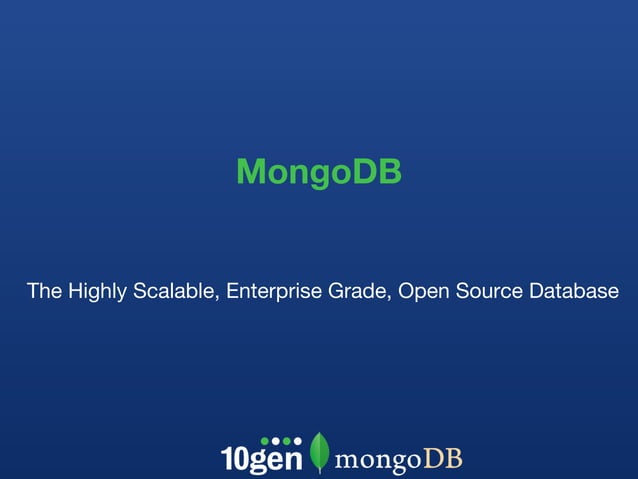 MongoDB

The Highly Scalable, Enterprise Grade, Open Source Database

10gen mongoDB